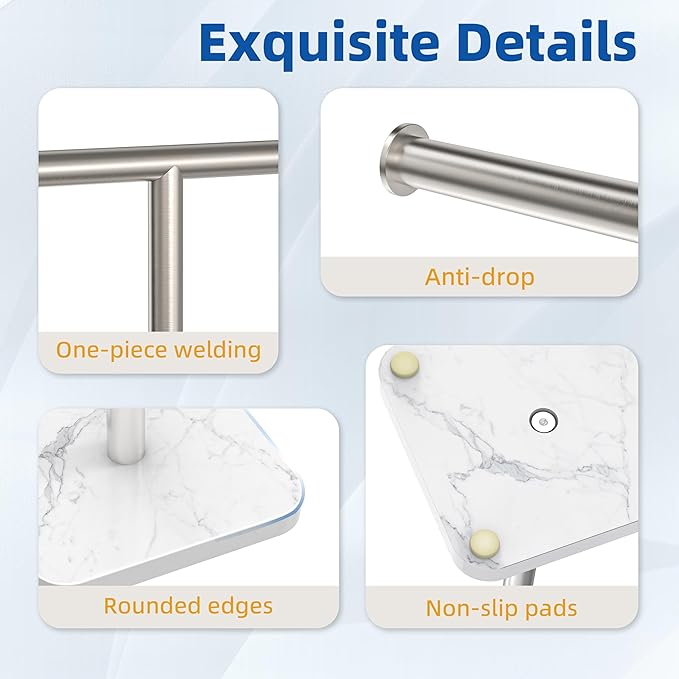 Exquisite Details

One-piece welding

Anti-drop

Rounded edges

Non-slip pads